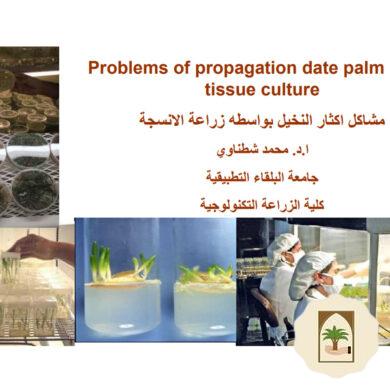 Problems of propagation date palm tissue culture

مشاكل اكثار النخيل بواسطه زراعة الانسجة

ا.د. محمد شطناوي

جامعة البلقاء التطبيقية

كلية الزراعة التكنولوجية